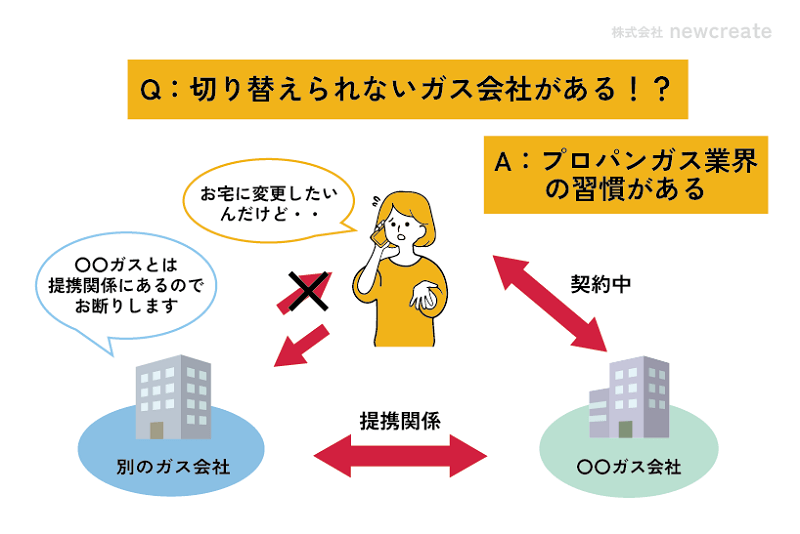 株式会社 newcreate

Q：切り替えられないガス会社がある！？

A：プロパンガス業界の習慣がある

お宅に変更したいんだけど・・

〇〇ガスとは提携関係にあるのでお断りします

契約中

提携関係

別のガス会社

〇〇ガス会社